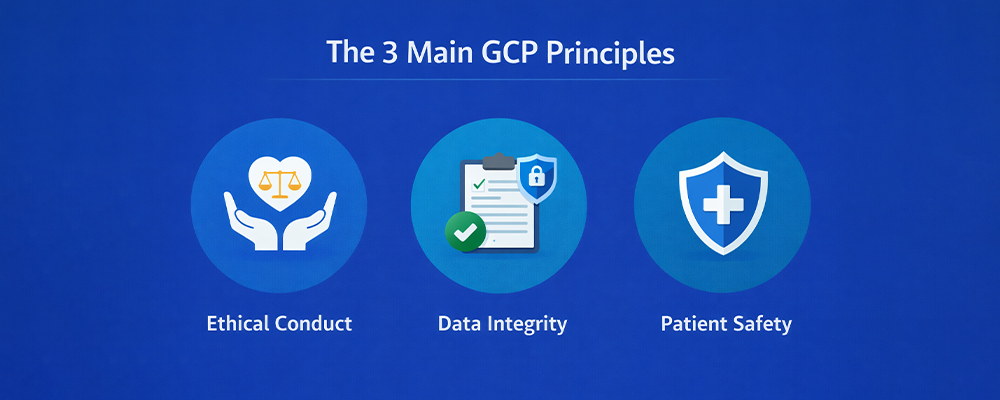 The 3 Main GCP Principles

Ethical Conduct

Data Integrity

Patient Safety